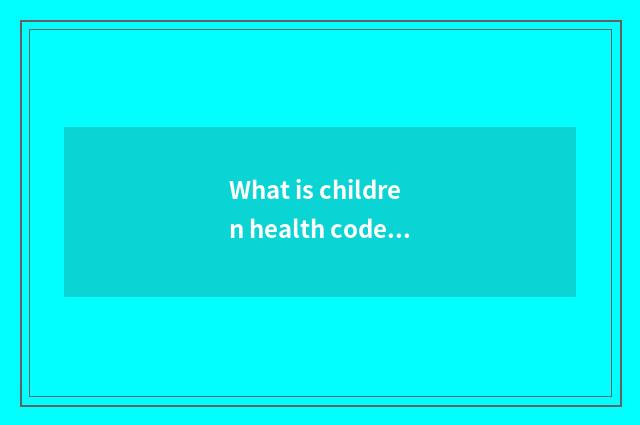 What is children health code...